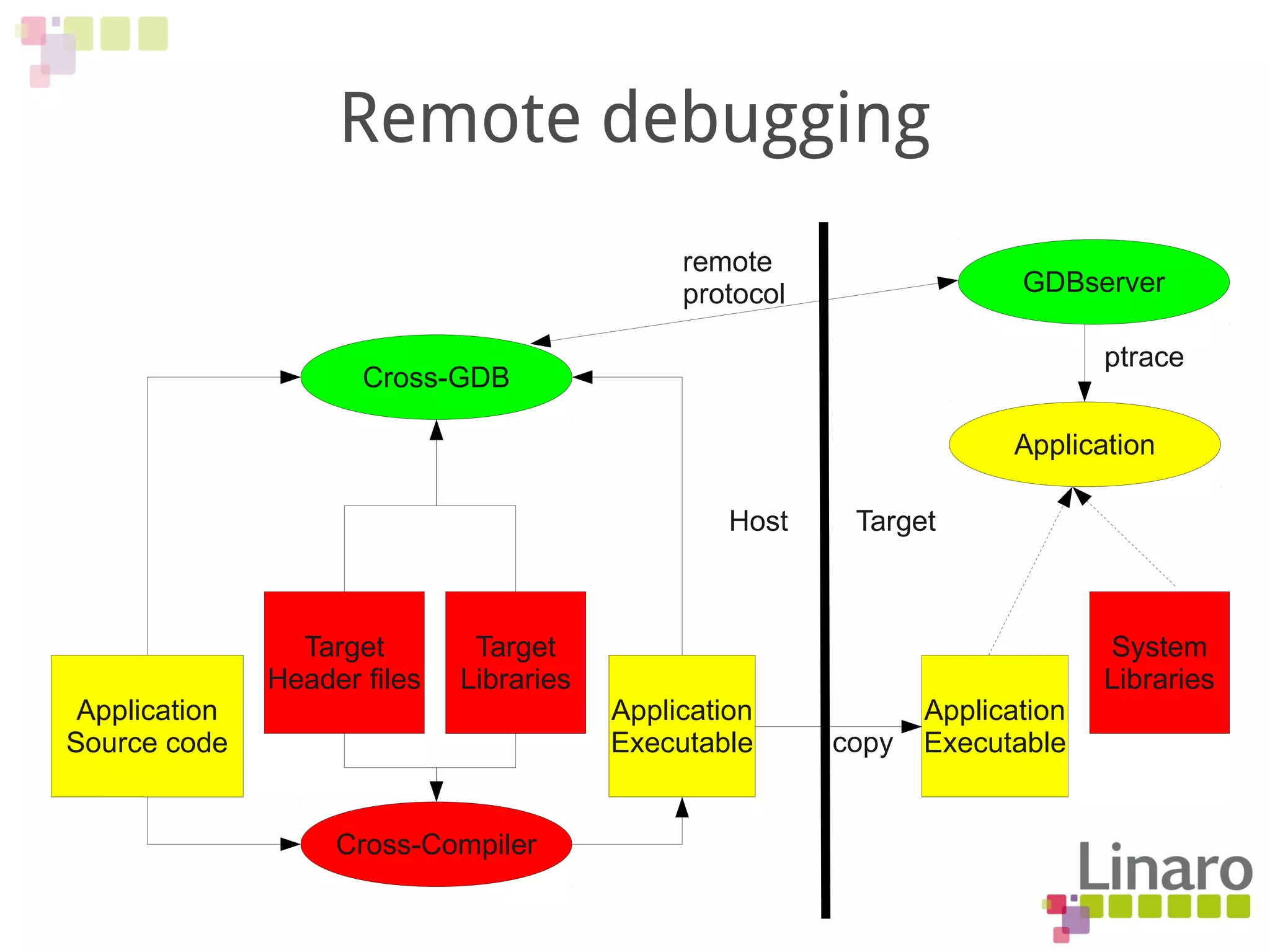 Remote debugging

remote protocol

GDBserver

ptrace

Cross-GDB

Application

Host

Target

Target Header files

Target Libraries

System Libraries

Application Source code

Application Executable

copy

Application Executable

Cross-Compiler

Linaro